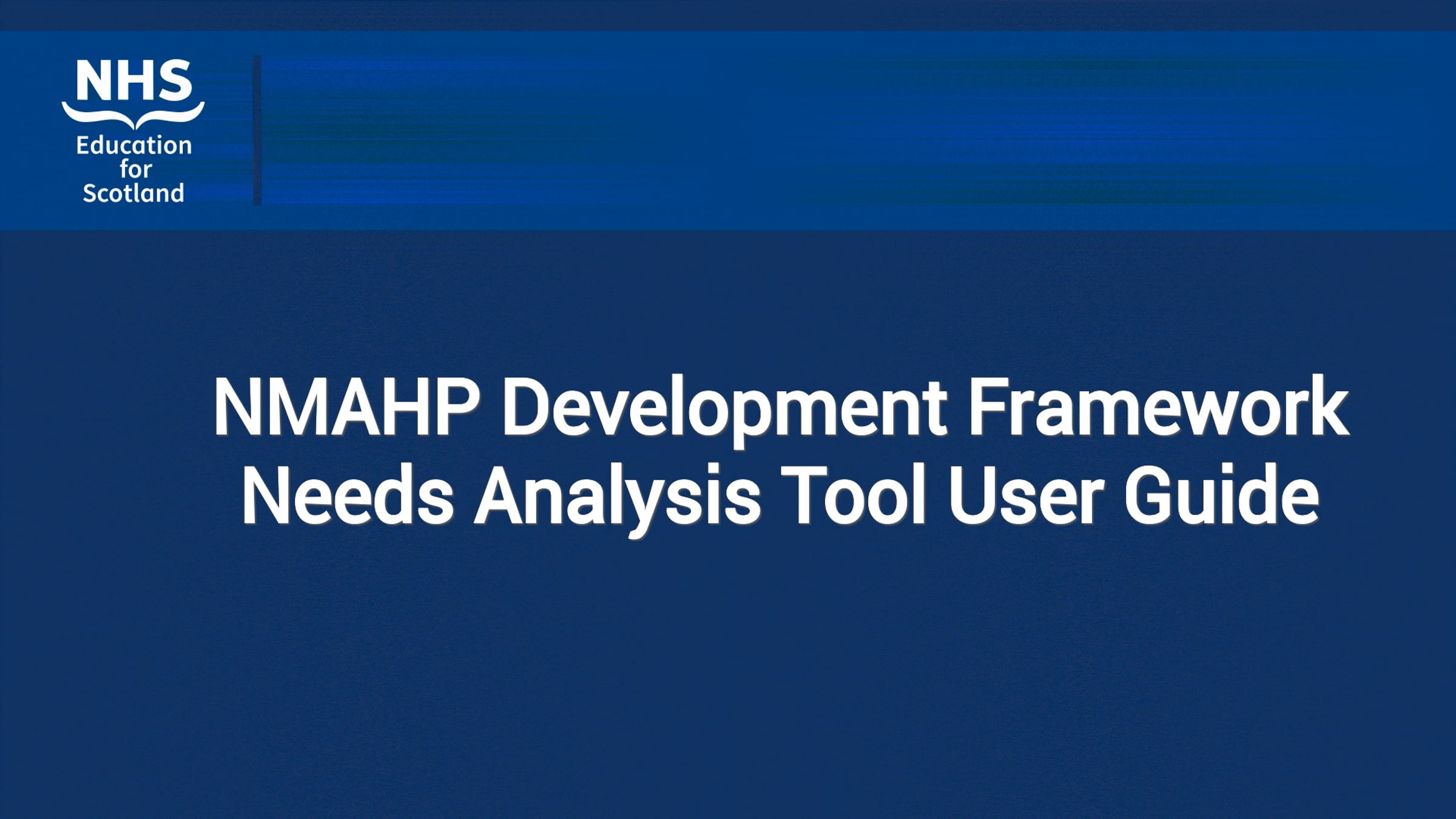 NHS
Education for Scotland

NMAHP Development Framework Needs Analysis Tool User Guide